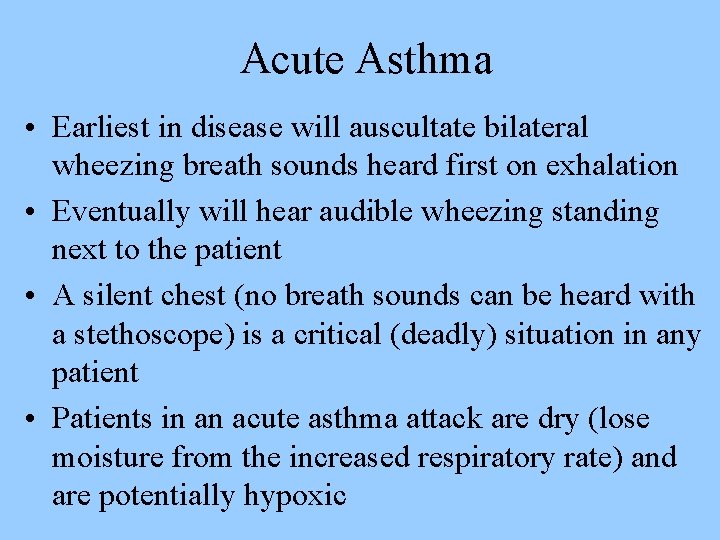 Acute Asthma

• Earliest in disease will auscultate bilateral wheezing breath sounds heard first on exhalation

• Eventually will hear audible wheezing standing next to the patient

• A silent chest (no breath sounds can be heard with a stethoscope) is a critical (deadly) situation in any patient

• Patients in an acute asthma attack are dry (lose moisture from the increased respiratory rate) and are potentially hypoxic